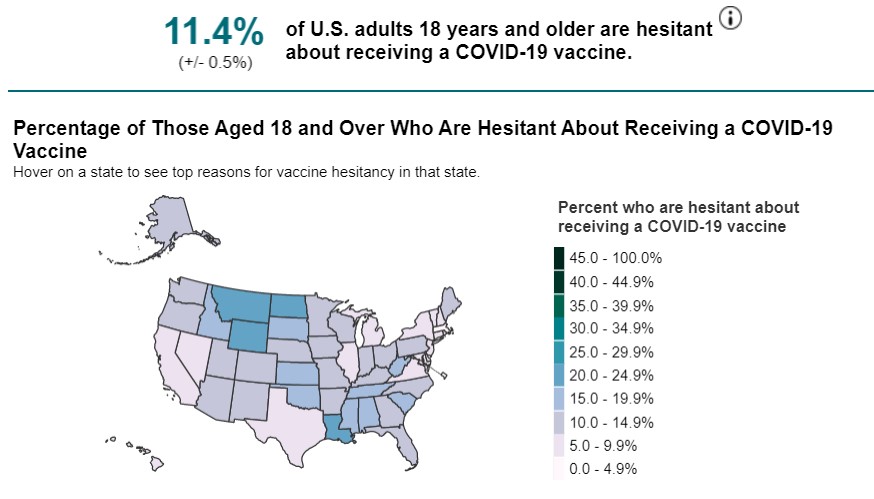 11.4%
(+/- 0.5%)

of U.S. adults 18 years and older are hesitant about receiving a COVID-19 vaccine.

Percentage of Those Aged 18 and Over Who Are Hesitant About Receiving a COVID-19 Vaccine
Hover on a state to see top reasons for vaccine hesitancy in that state.

Percent who are hesitant about receiving a COVID-19 vaccine
45.0 - 100.0%
40.0 - 44.9%
35.0 - 39.9%
30.0 - 34.9%
25.0 - 29.9%
20.0 - 24.9%
15.0 - 19.9%
10.0 - 14.9%
5.0 - 9.9%
0.0 - 4.9%